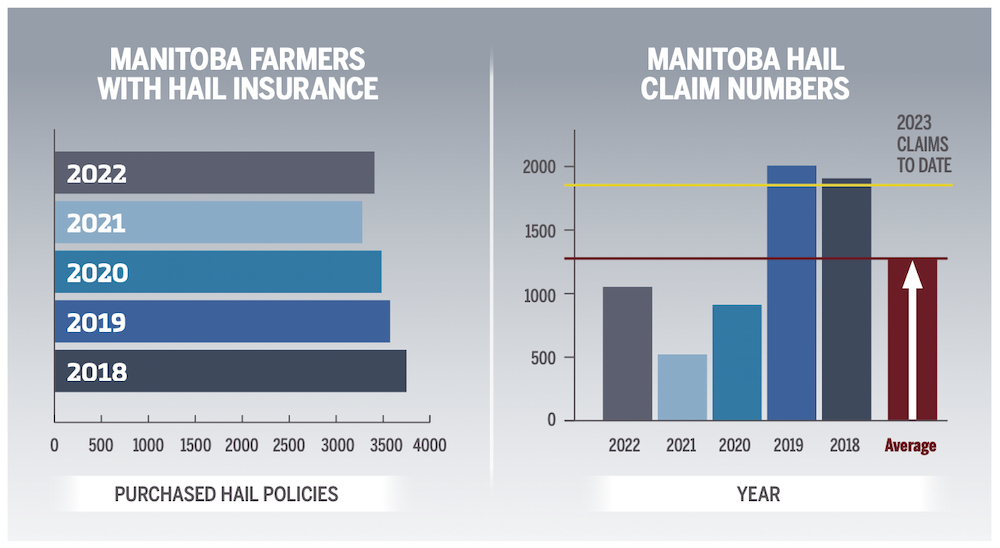 MANITOBA FARMERS WITH HAIL INSURANCE

2022
2021
2020
2019
2018

0 500 1000 1500 2000 2500 3000 3500 4000

PURCHASED HAIL POLICIES

MANITOBA HAIL CLAIM NUMBERS

2023 CLAIMS TO DATE

2000
1500
1000
500
0

2022 2021 2020 2019 2018 Average

YEAR